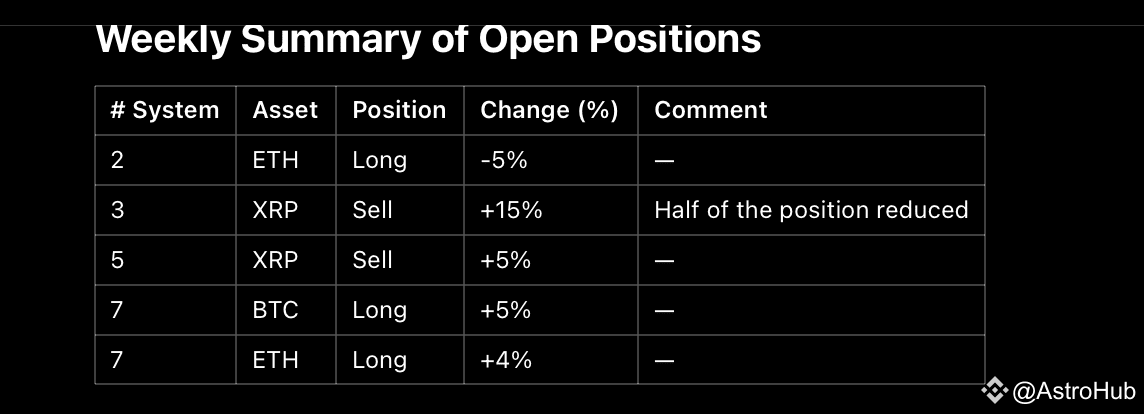 Weekly Summary of Open Positions

| # System | Asset | Position | Change (%) | Comment |
|---|---|---|---|---|
| 2 | ETH | Long | -5% | — |
| 3 | XRP | Sell | +15% | Half of the position reduced |
| 5 | XRP | Sell | +5% | — |
| 7 | BTC | Long | +5% | — |
| 7 | ETH | Long | +4% | — |

@AstroHub